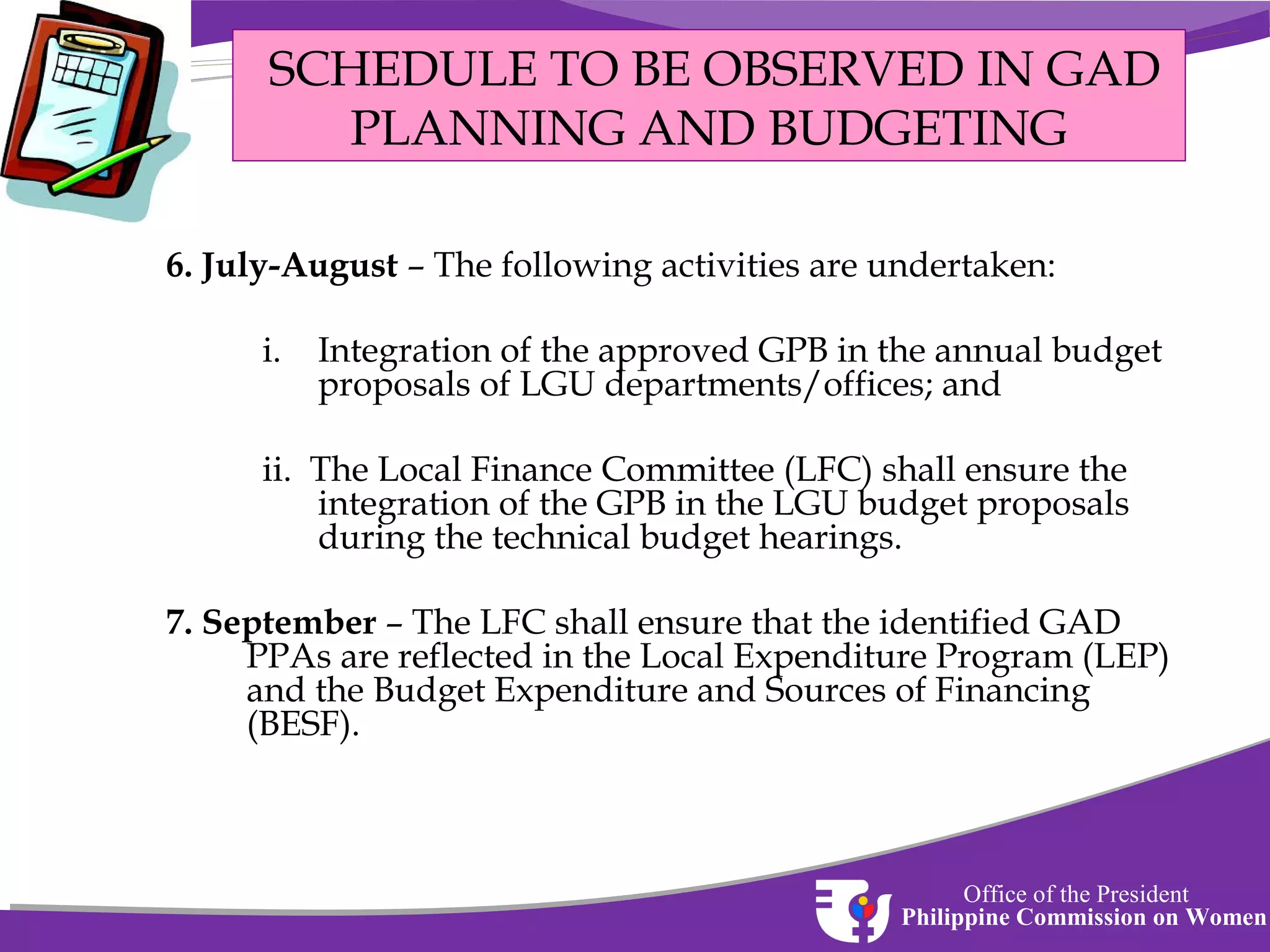 SCHEDULE TO BE OBSERVED IN GAD PLANNING AND BUDGETING

6. July-August – The following activities are undertaken:

i. Integration of the approved GPB in the annual budget proposals of LGU departments/offices; and

ii. The Local Finance Committee (LFC) shall ensure the integration of the GPB in the LGU budget proposals during the technical budget hearings.

7. September – The LFC shall ensure that the identified GAD PPAs are reflected in the Local Expenditure Program (LEP) and the Budget Expenditure and Sources of Financing (BESF).

Office of the President
Philippine Commission on Women